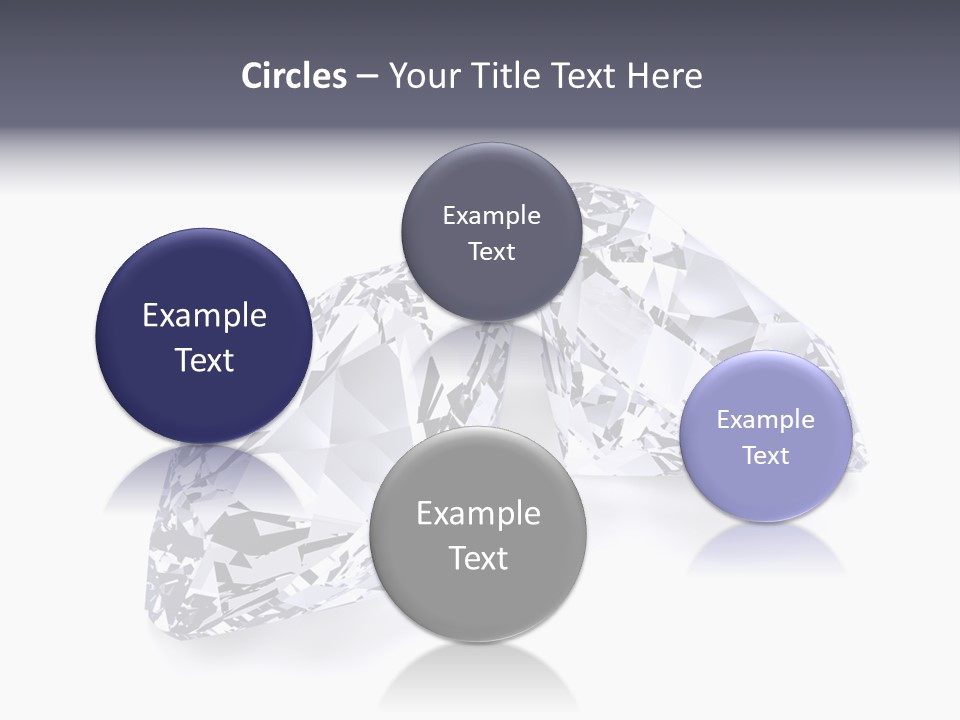 Circles – Your Title Text Here

Example Text

Example Text

Example Text

Example Text